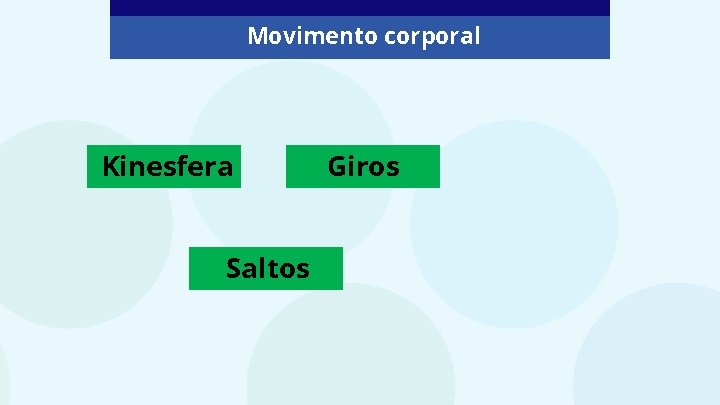 Movimento corporal

Kinesfera

Giros

Saltos